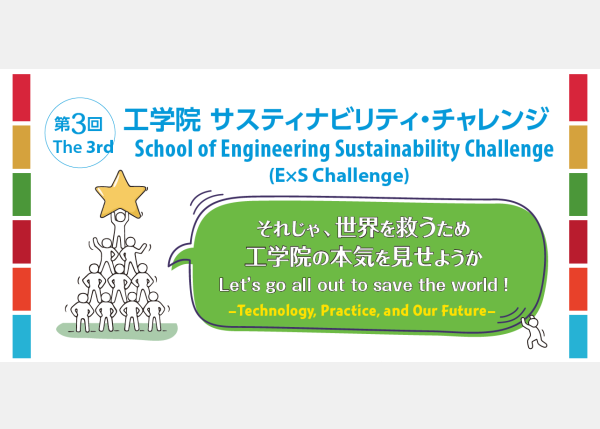 第3回
The 3rd

工学院 サスティナビリティ・チャレンジ
School of Engineering Sustainability Challenge
(E×S Challenge)

それじゃ、世界を救うため
工学院の本気を見せようか
Let's go all out to save the world !
–Technology, Practice, and Our Future–